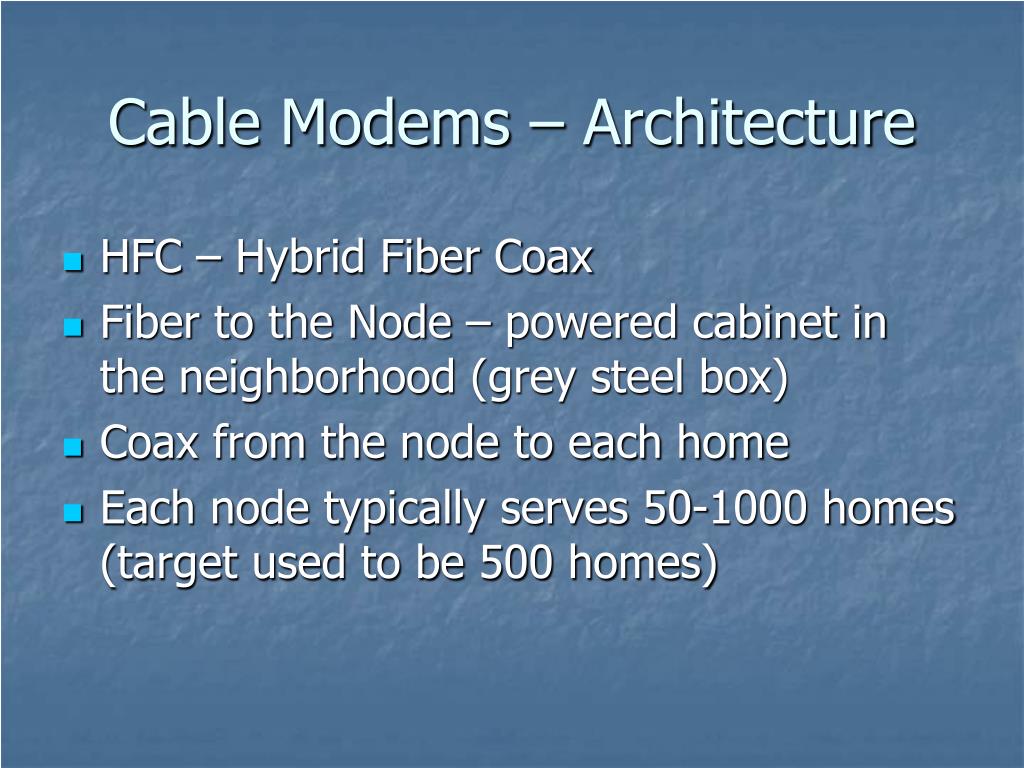 Cable Modems – Architecture

- HFC – Hybrid Fiber Coax
- Fiber to the Node – powered cabinet in the neighborhood (grey steel box)
- Coax from the node to each home
- Each node typically serves 50-1000 homes (target used to be 500 homes)